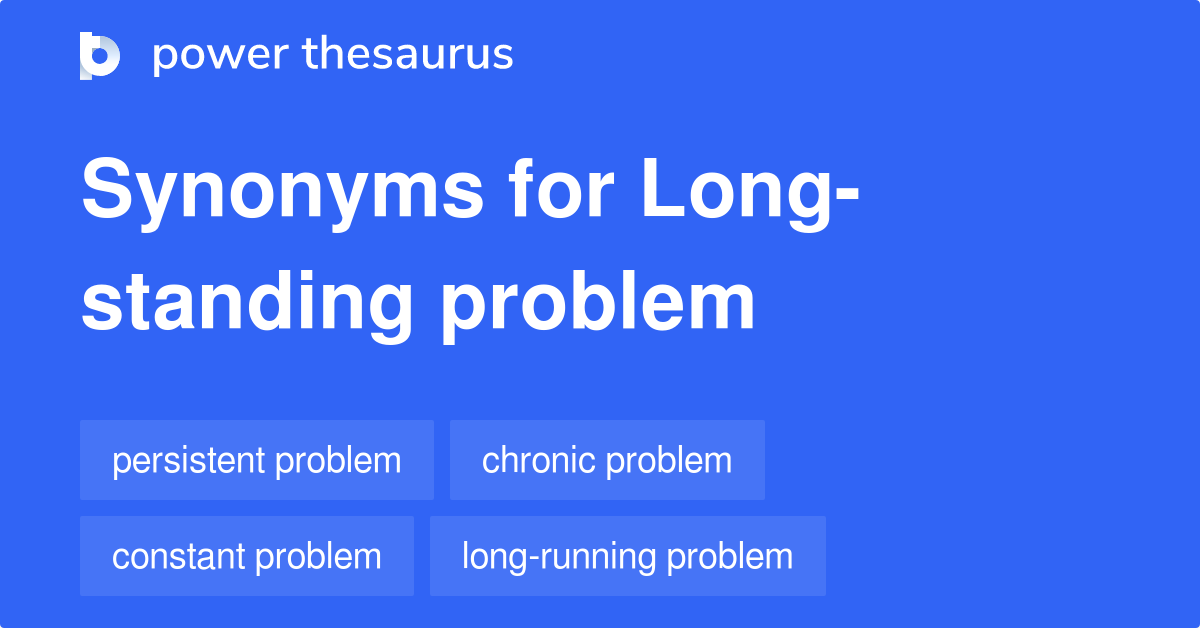 power thesaurus

Synonyms for Long-standing problem

persistent problem
chronic problem
constant problem
long-running problem